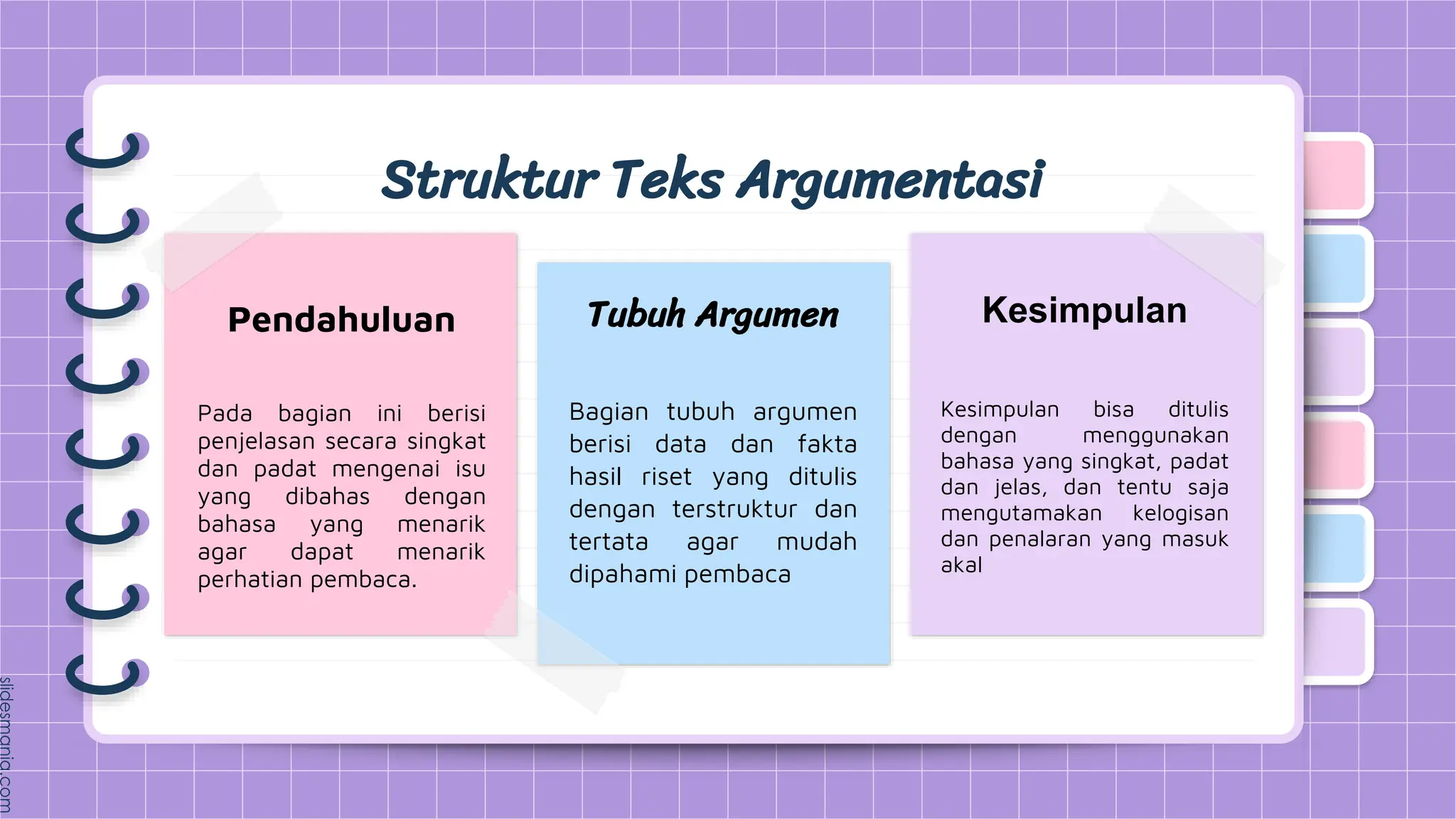 Struktur Teks Argumentasi

Pendahuluan

Pada bagian ini berisi penjelasan secara singkat dan padat mengenai isu yang dibahas dengan bahasa yang menarik agar dapat menarik perhatian pembaca.

Tubuh Argumen

Bagian tubuh argumen berisi data dan fakta hasil riset yang ditulis dengan terstruktur dan tertata agar mudah dipahami pembaca

Kesimpulan

Kesimpulan bisa ditulis dengan menggunakan bahasa yang singkat, padat dan jelas, dan tentu saja mengutamakan kelogisan dan penalaran yang masuk akal

slidesmania.com